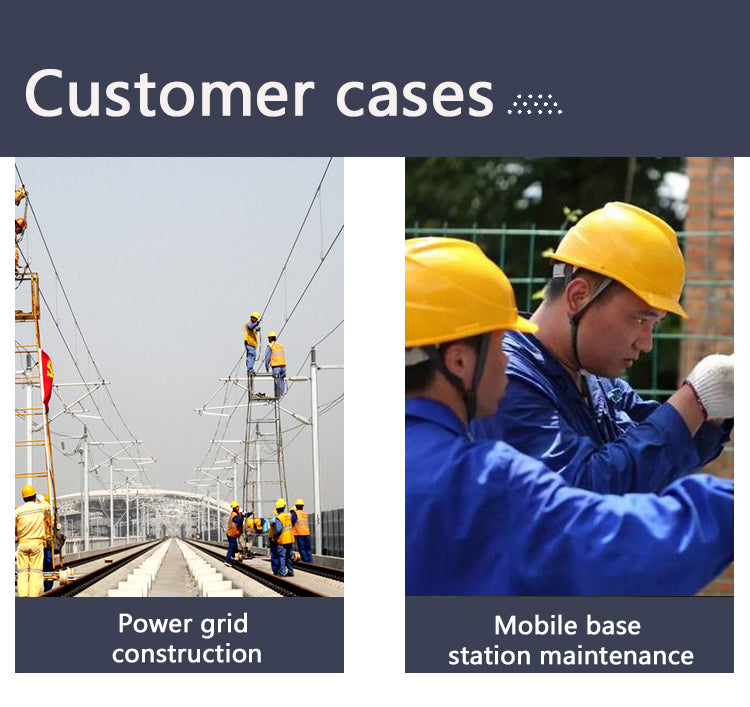 Customer cases

Power grid construction

Mobile base station maintenance